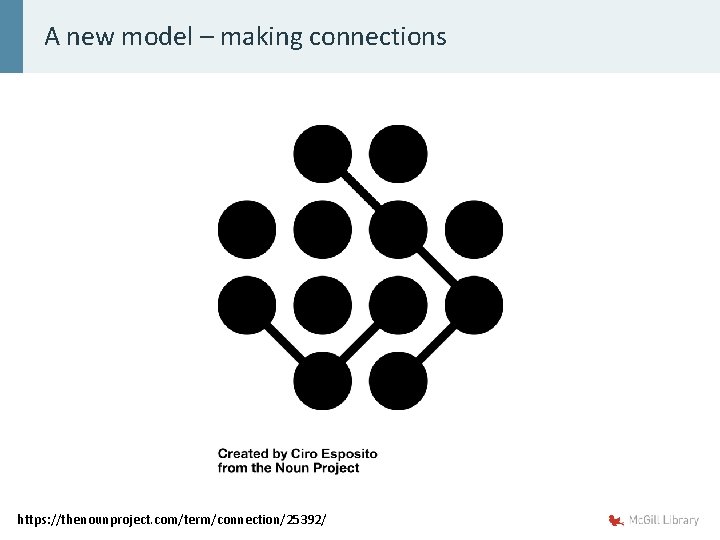 A new model – making connections

Created by Ciro Esposito
from the Noun Project

https://thenounproject.com/term/connection/25392/

McGill Library